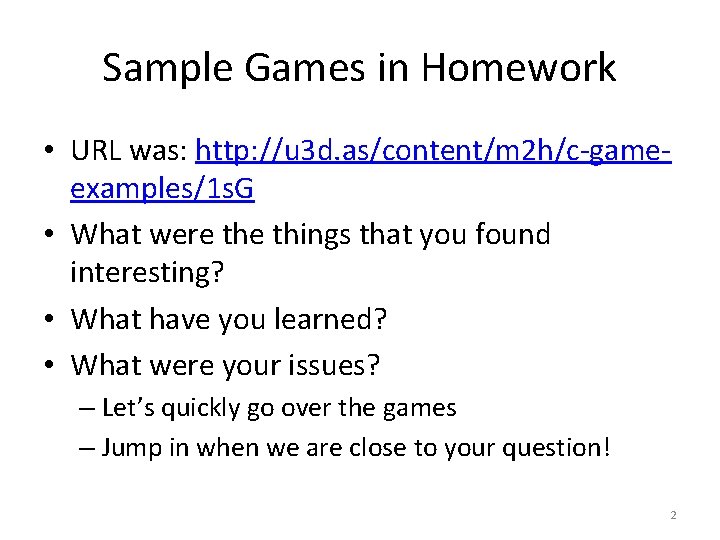 Sample Games in Homework

• URL was: http://u3d.as/content/m2h/c-game-examples/1sG
• What were the things that you found interesting?
• What have you learned?
• What were your issues?
– Let's quickly go over the games
– Jump in when we are close to your question!

2